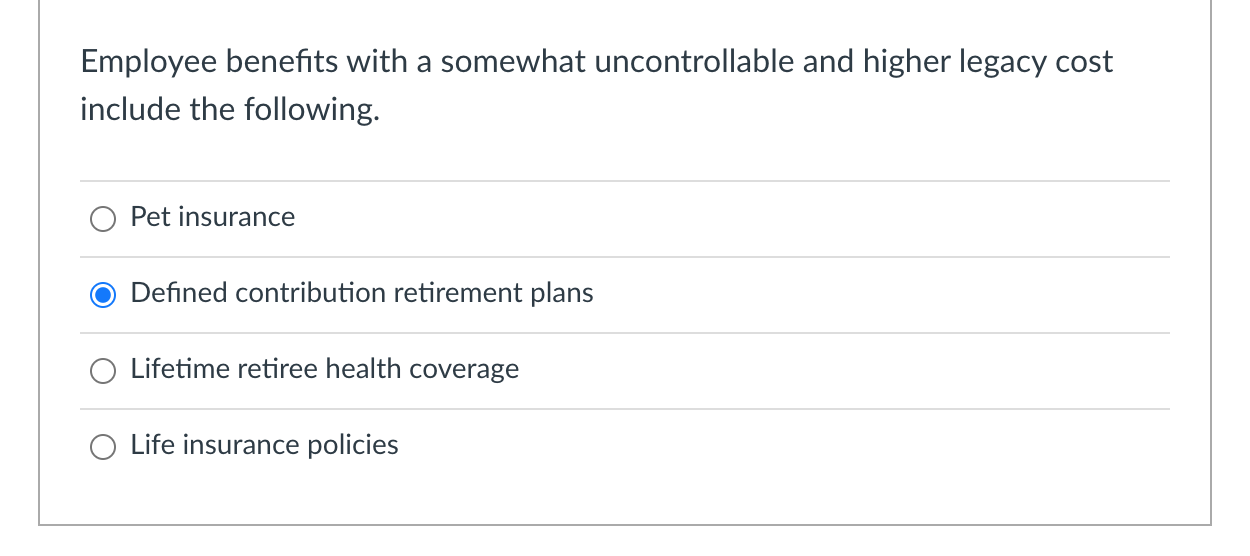 Employee benefits with a somewhat uncontrollable and higher legacy cost include the following.

Pet insurance

Defined contribution retirement plans

Lifetime retiree health coverage

Life insurance policies